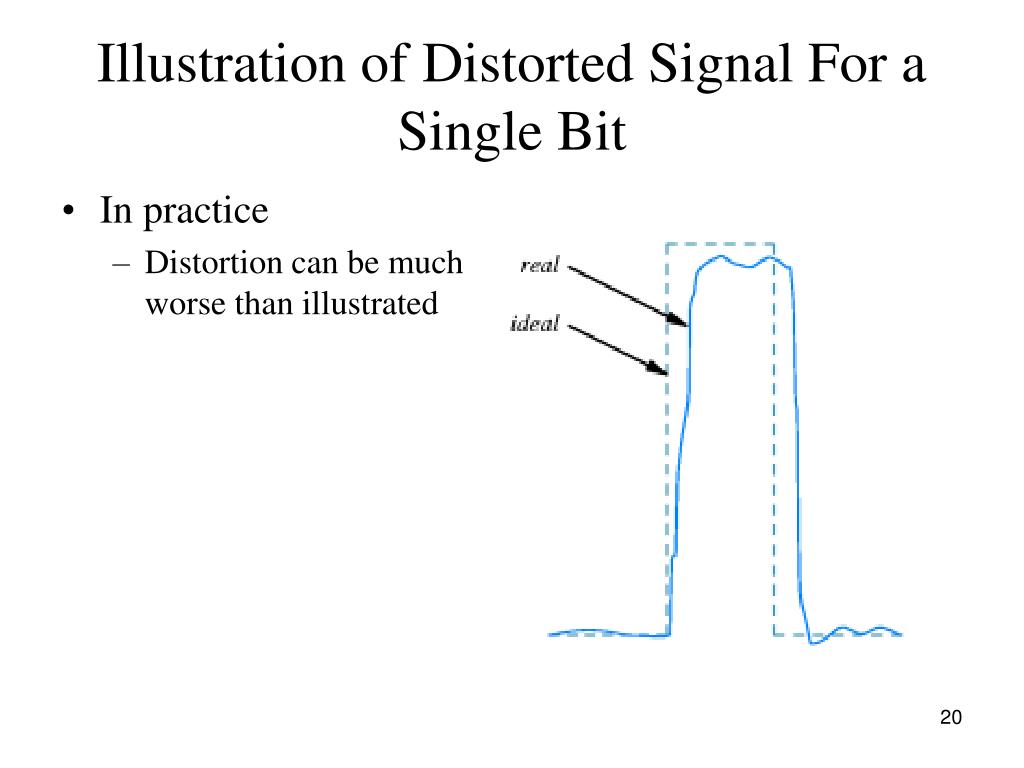 Illustration of Distorted Signal For a Single Bit

• In practice
– Distortion can be much worse than illustrated

real

ideal

20